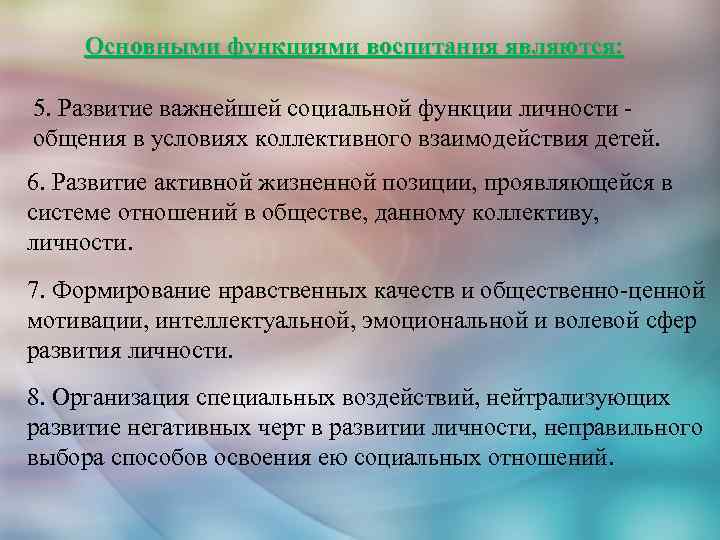 Основными функциями воспитания являются:

5. Развитие важнейшей социальной функции личности - общения в условиях коллективного взаимодействия детей.

6. Развитие активной жизненной позиции, проявляющейся в системе отношений в обществе, данному коллективу, личности.

7. Формирование нравственных качеств и общественно-ценной мотивации, интеллектуальной, эмоциональной и волевой сфер развития личности.

8. Организация специальных воздействий, нейтрализующих развитие негативных черт в развитии личности, неправильного выбора способов освоения ею социальных отношений.